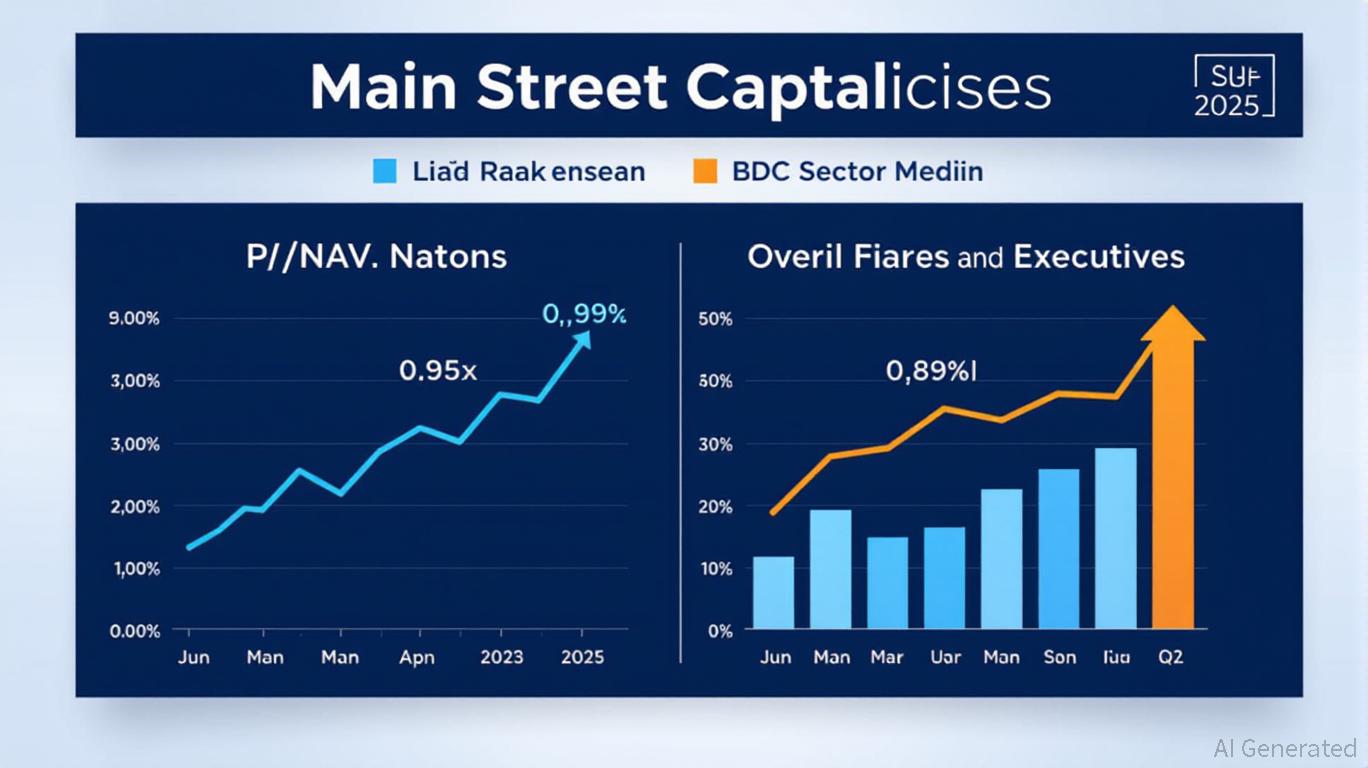 Main Street Captalicises

SUF 2025

Liad Raak ensean

BDC Sector Mediin

P//NAV. Natons

0,,99%

0.95x

9.00%

3,00%

3,00%

2,00%

1,00%

0.00%

Jun

Man

Man

Apn

2023

2025

Overil Fiares and Executives

0,89%l

50%

50%

30%

20%

10%

0%

Jun

Man

Mar

Uar

Man

Son

Iua

Q2

AI Generated